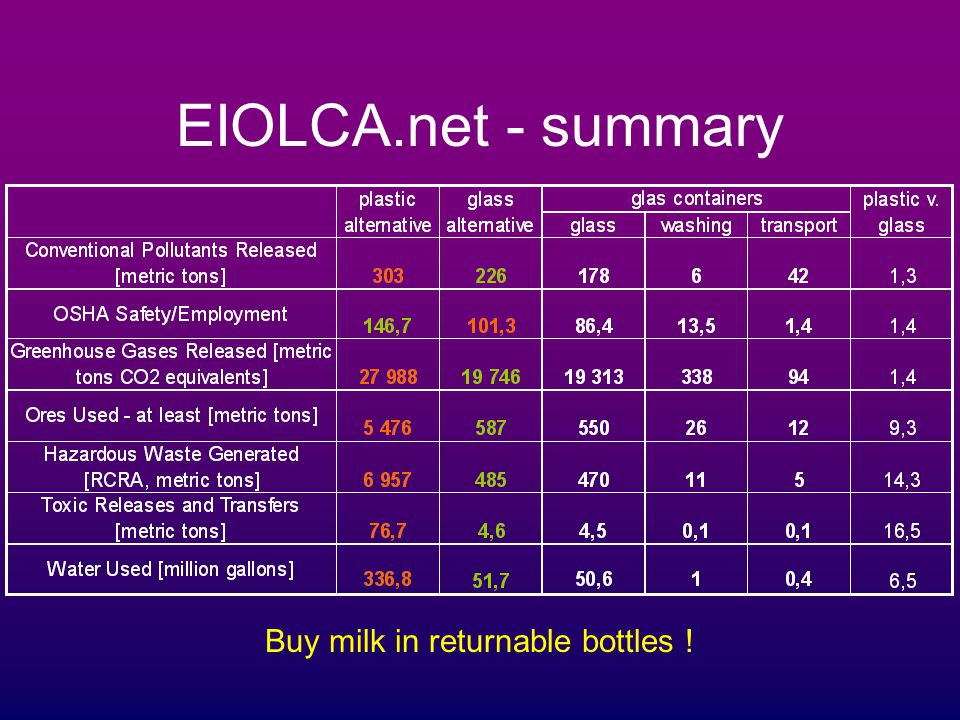 EIOLCA.net - summary

| | plastic alternative | glass alternative | glas containers: glass | glas containers: washing | glas containers: transport | plastic v. glass |
|---|---|---|---|---|---|---|
| Conventional Pollutants Released [metric tons] | 303 | 226 | 178 | 6 | 42 | 1,3 |
| OSHA Safety/Employment | 146,7 | 101,3 | 86,4 | 13,5 | 1,4 | 1,4 |
| Greenhouse Gases Released [metric tons CO2 equivalents] | 27 988 | 19 746 | 19 313 | 338 | 94 | 1,4 |
| Ores Used - at least [metric tons] | 5 476 | 587 | 550 | 26 | 12 | 9,3 |
| Hazardous Waste Generated [RCRA, metric tons] | 6 957 | 485 | 470 | 11 | 5 | 14,3 |
| Toxic Releases and Transfers [metric tons] | 76,7 | 4,6 | 4,5 | 0,1 | 0,1 | 16,5 |
| Water Used [million gallons] | 336,8 | 51,7 | 50,6 | 1 | 0,4 | 6,5 |

Buy milk in returnable bottles !